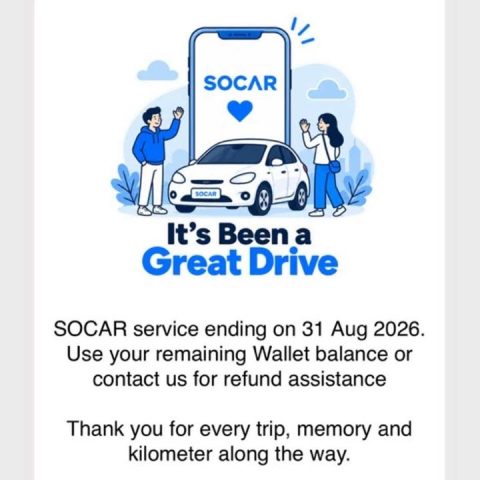 SOCAR

SOCAR

It's Been a
Great Drive

SOCAR service ending on 31 Aug 2026. Use your remaining Wallet balance or contact us for refund assistance

Thank you for every trip, memory and kilometer along the way.